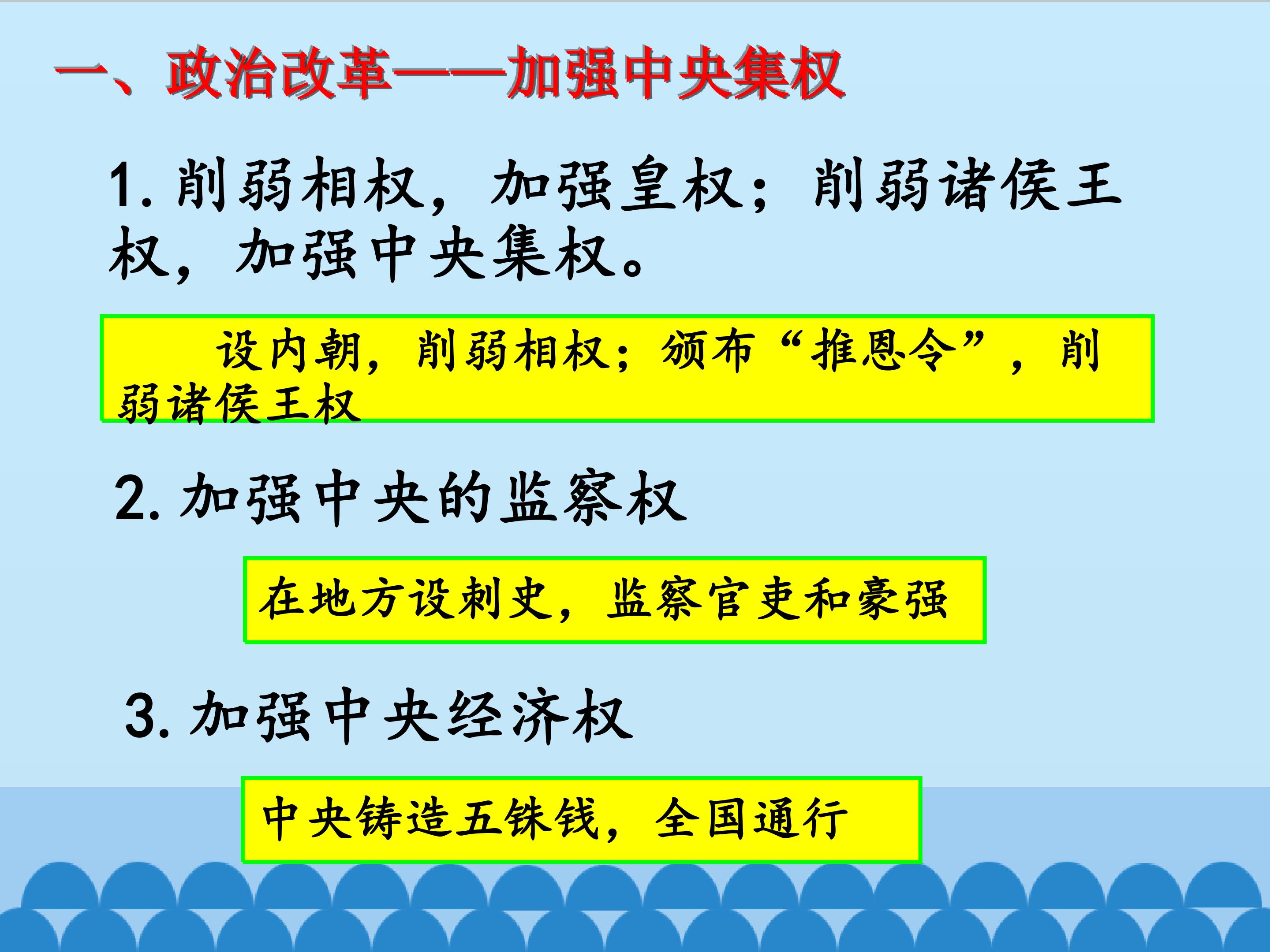 一、政治改革——加强中央集权

1. 削弱相权，加强皇权；削弱诸侯王权，加强中央集权。

设内朝，削弱相权；颁布“推恩令”，削弱诸侯王权

2. 加强中央的监察权

在地方设刺史，监察官吏和豪强

3. 加强中央经济权

中央铸造五铢钱，全国通行